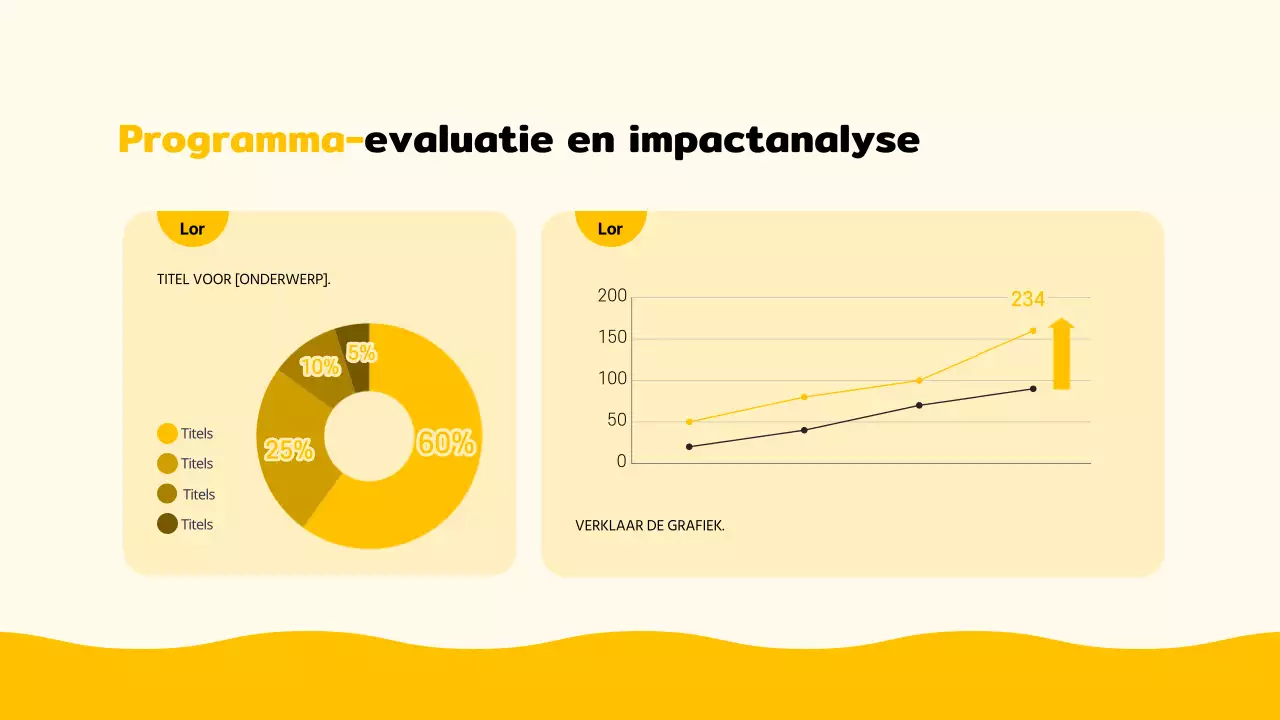 Programma-evaluatie en impactanalyse

Lor

TITEL VOOR [ONDERWERP].

5%
10%
25%
60%

Titels
Titels
Titels
Titels

Lor

200
150
100
50
0

234

VERKLAAR DE GRAFIEK.